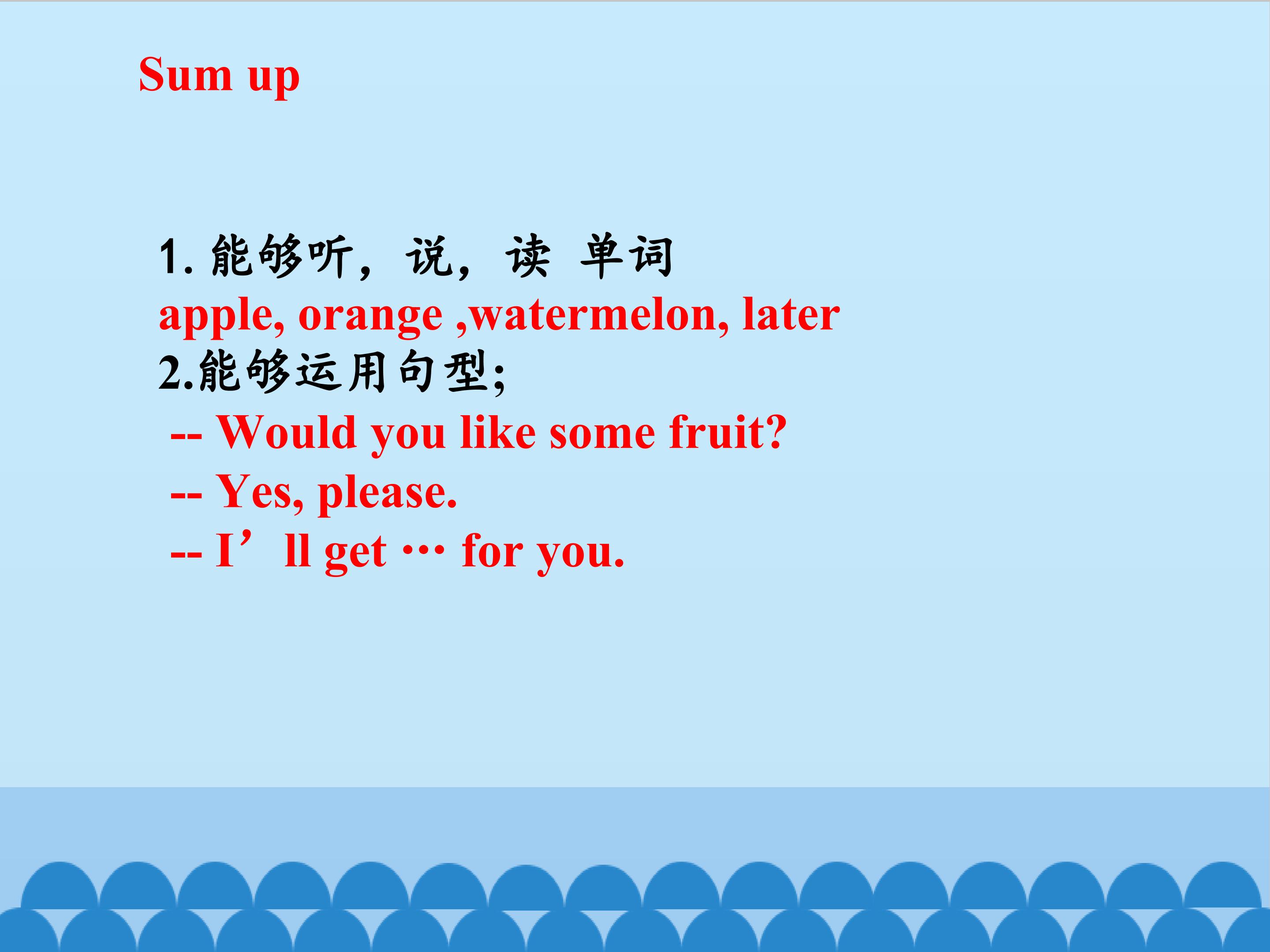 Sum up

1. 能够听，说，读 单词
apple, orange ,watermelon, later
2.能够运用句型;
-- Would you like some fruit?
-- Yes, please.
-- I’ll get … for you.